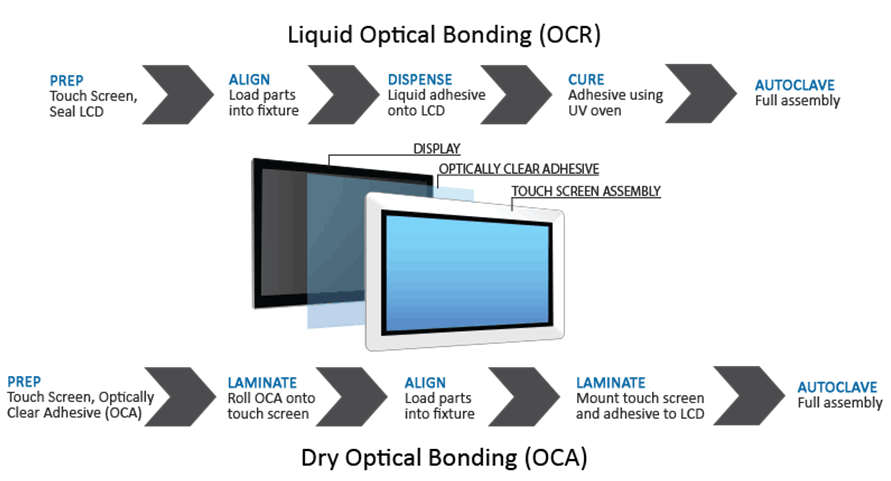 Liquid Optical Bonding (OCR)

PREP
Touch Screen, Seal LCD

ALIGN
Load parts into fixture

DISPENSE
Liquid adhesive onto LCD

CURE
Adhesive using UV oven

AUTOCLAVE
Full assembly

DISPLAY

OPTICALLY CLEAR ADHESIVE

TOUCH SCREEN ASSEMBLY

PREP
Touch Screen, Optically Clear Adhesive (OCA)

LAMINATE
Roll OCA onto touch screen

ALIGN
Load parts into fixture

LAMINATE
Mount touch screen and adhesive to LCD

AUTOCLAVE
Full assembly

Dry Optical Bonding (OCA)